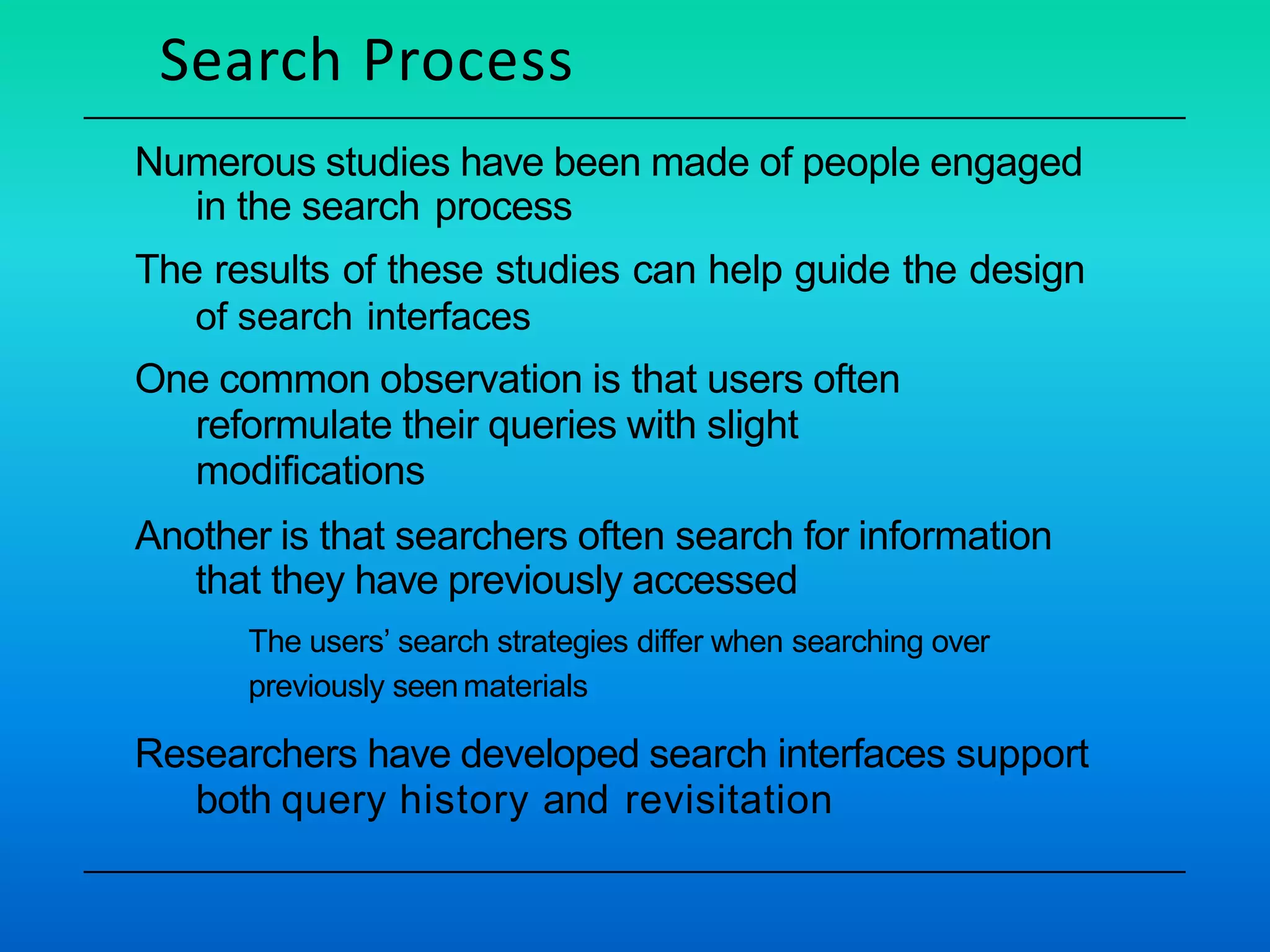 Search Process

Numerous studies have been made of people engaged in the search process

The results of these studies can help guide the design of search interfaces

One common observation is that users often reformulate their queries with slight modifications

Another is that searchers often search for information that they have previously accessed

The users’ search strategies differ when searching over previously seen materials

Researchers have developed search interfaces support both query history and revisitation